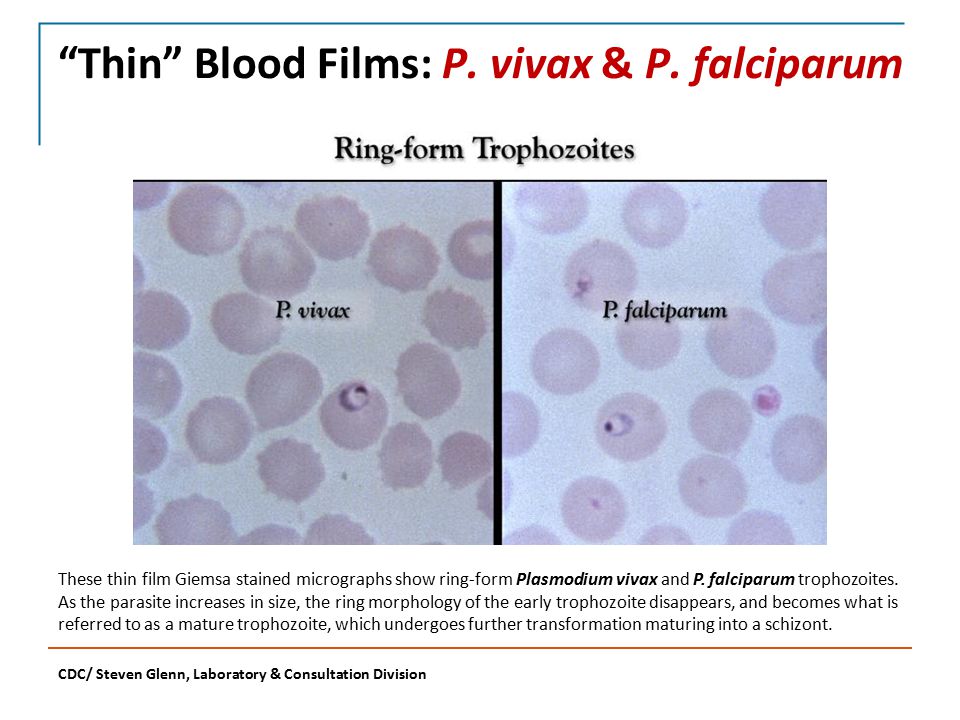 “Thin” Blood Films: P. vivax & P. falciparum

Ring-form Trophozoites

P. vivax

P. falciparum

These thin film Giemsa stained micrographs show ring-form Plasmodium vivax and P. falciparum trophozoites. As the parasite increases in size, the ring morphology of the early trophozoite disappears, and becomes what is referred to as a mature trophozoite, which undergoes further transformation maturing into a schizont.

CDC/ Steven Glenn, Laboratory & Consultation Division